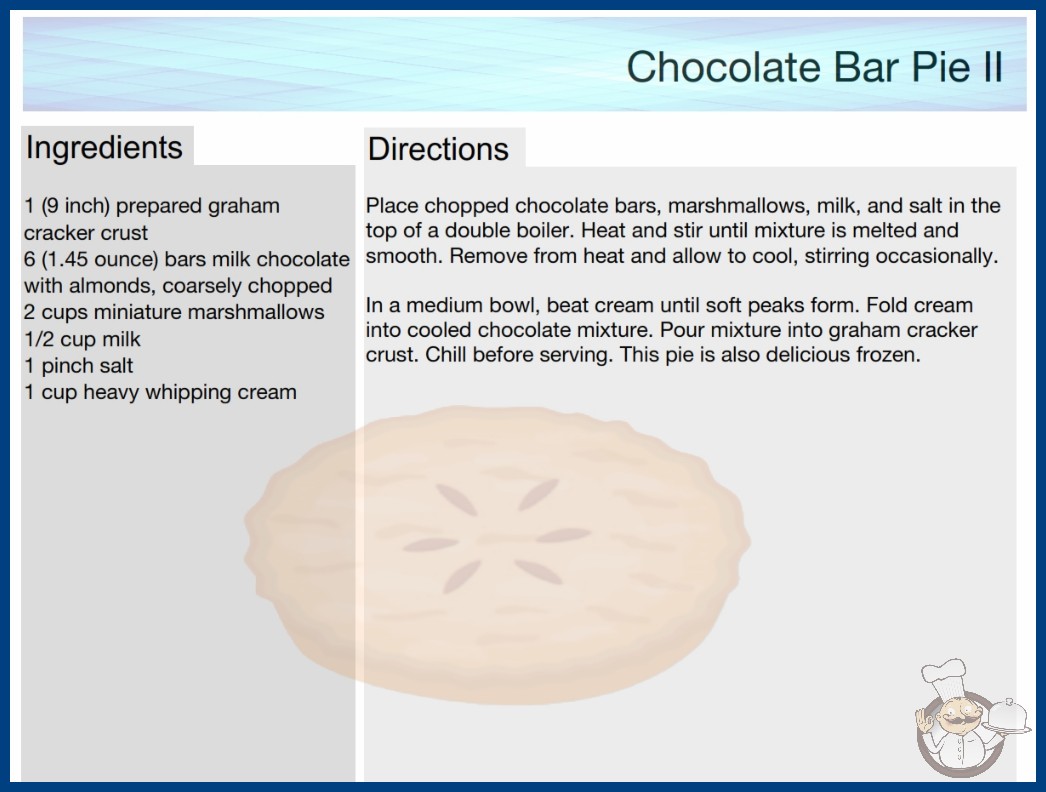 Chocolate Bar Pie II

Ingredients

1 (9 inch) prepared graham cracker crust
6 (1.45 ounce) bars milk chocolate with almonds, coarsely chopped
2 cups miniature marshmallows
1/2 cup milk
1 pinch salt
1 cup heavy whipping cream

Directions

Place chopped chocolate bars, marshmallows, milk, and salt in the top of a double boiler. Heat and stir until mixture is melted and smooth. Remove from heat and allow to cool, stirring occasionally.

In a medium bowl, beat cream until soft peaks form. Fold cream into cooled chocolate mixture. Pour mixture into graham cracker crust. Chill before serving. This pie is also delicious frozen.